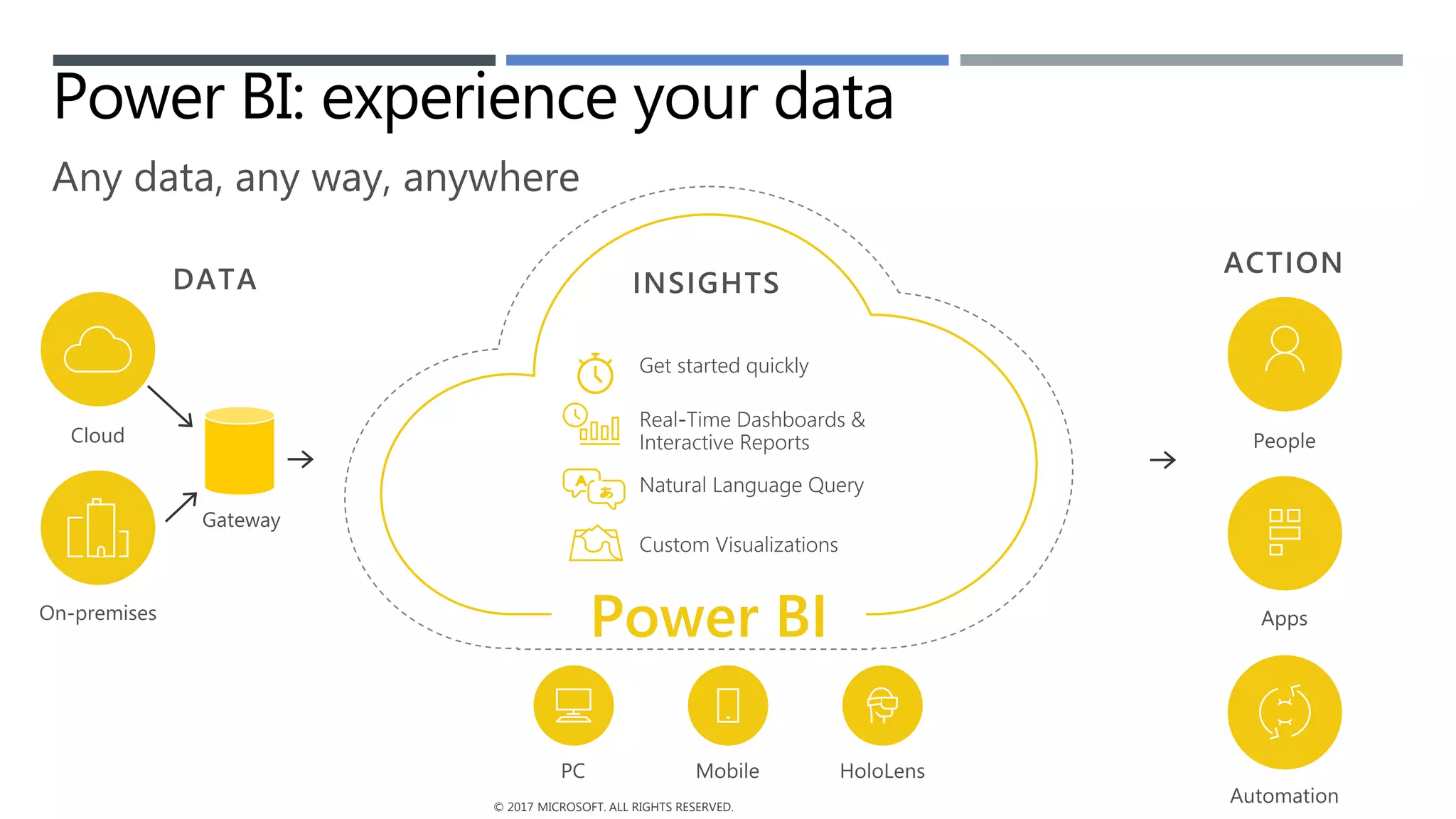 Power BI: experience your data

Any data, any way, anywhere

DATA

Cloud

On-premises

Gateway

INSIGHTS

Get started quickly

Real-Time Dashboards & Interactive Reports

Natural Language Query

Custom Visualizations

Power BI

PC

Mobile

HoloLens

ACTION

People

Apps

Automation

© 2017 MICROSOFT. ALL RIGHTS RESERVED.